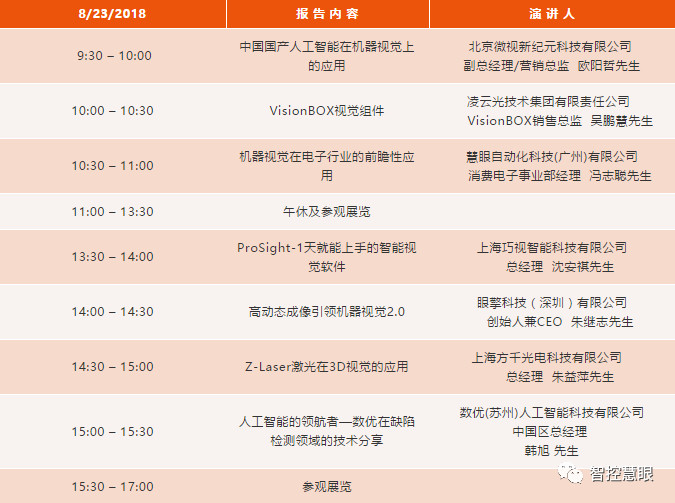 | 8/23/2018 | 报告内容 | 演讲人 |
|---|---|---|
| 9:30 – 10:00 | 中国国产人工智能在机器视觉上的应用 | 北京微视新纪元科技有限公司 副总经理/营销总监 欧阳哲先生 |
| 10:00 – 10:30 | VisionBOX视觉组件 | 凌云光技术集团有限责任公司 VisionBOX销售总监 吴鹏慧先生 |
| 10:30 – 11:00 | 机器视觉在电子行业的前瞻性应用 | 慧眼自动化科技(广州)有限公司 消费电子事业部经理 冯志聪先生 |
| 11:00 – 13:30 | 午休及参观展览 | |
| 13:30 – 14:00 | ProSight-1天就能上手的智能视觉软件 | 上海巧视智能科技有限公司 总经理 沈安祺先生 |
| 14:00 – 14:30 | 高动态成像引领机器视觉2.0 | 眼擎科技（深圳）有限公司 创始人兼CEO 朱继志先生 |
| 14:30 – 15:00 | Z-Laser激光在3D视觉的应用 | 上海方千光电科技有限公司 总经理 朱益萍先生 |
| 15:00 – 15:30 | 人工智能的领航者—数优在缺陷检测领域的技术分享 | 数优(苏州)人工智能科技有限公司 中国区总经理 韩旭 先生 |
| 15:30 – 17:00 | 参观展览 | |

智控慧眼